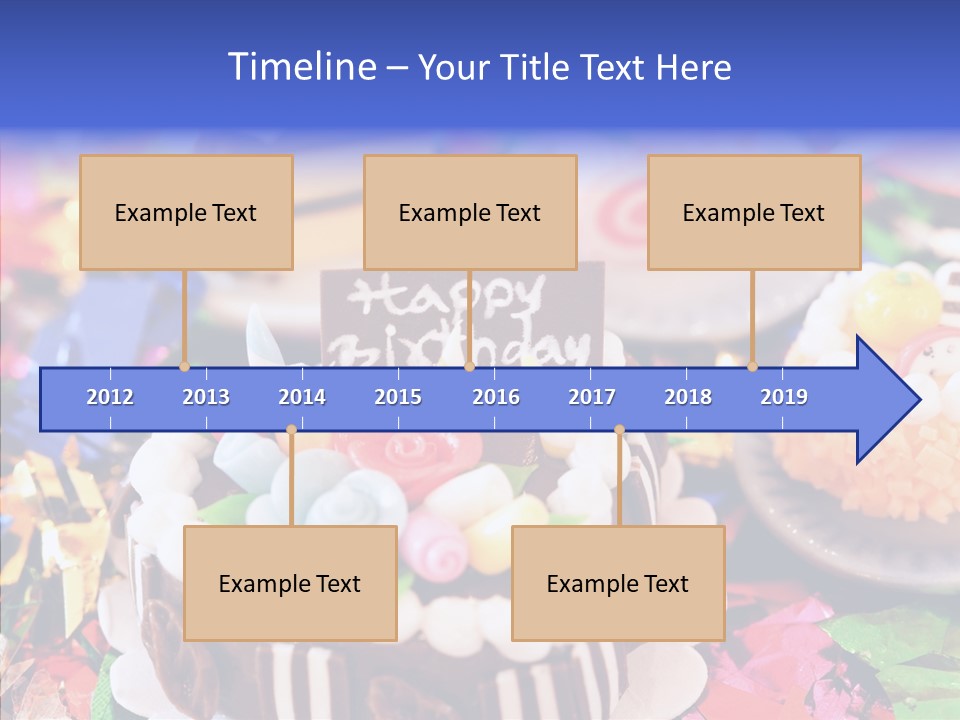 Timeline – Your Title Text Here

Example Text

Example Text

Example Text

Happy Birthday

2012 2013 2014 2015 2016 2017 2018 2019

Example Text

Example Text